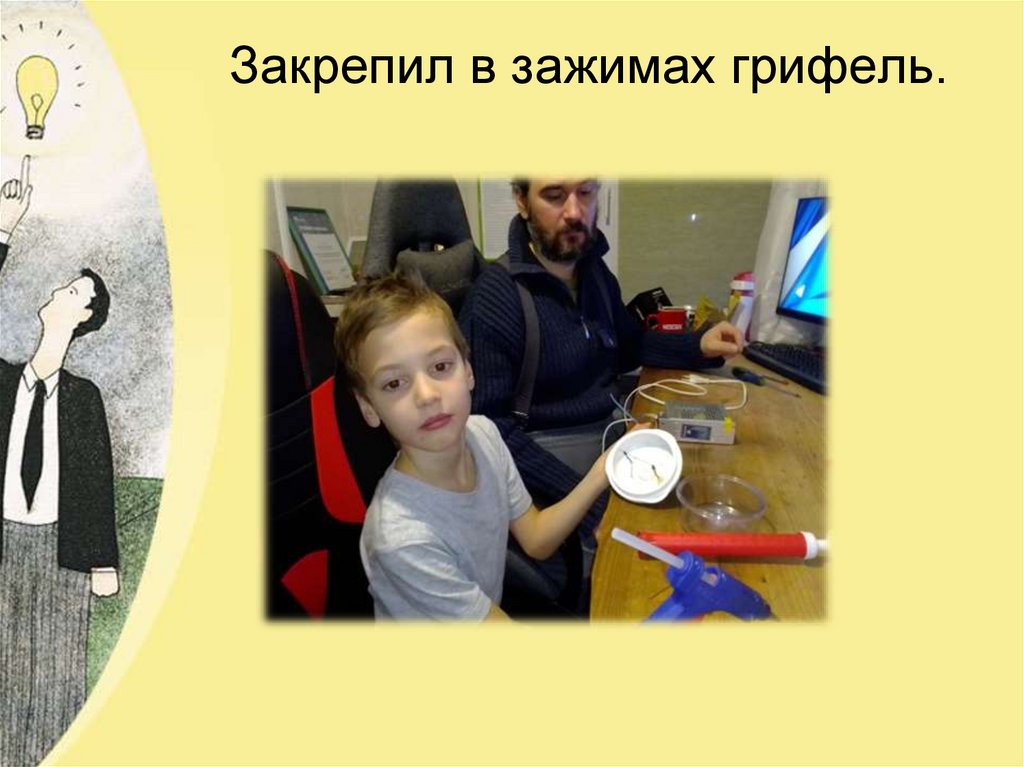 Закрепил в зажимах грифель.